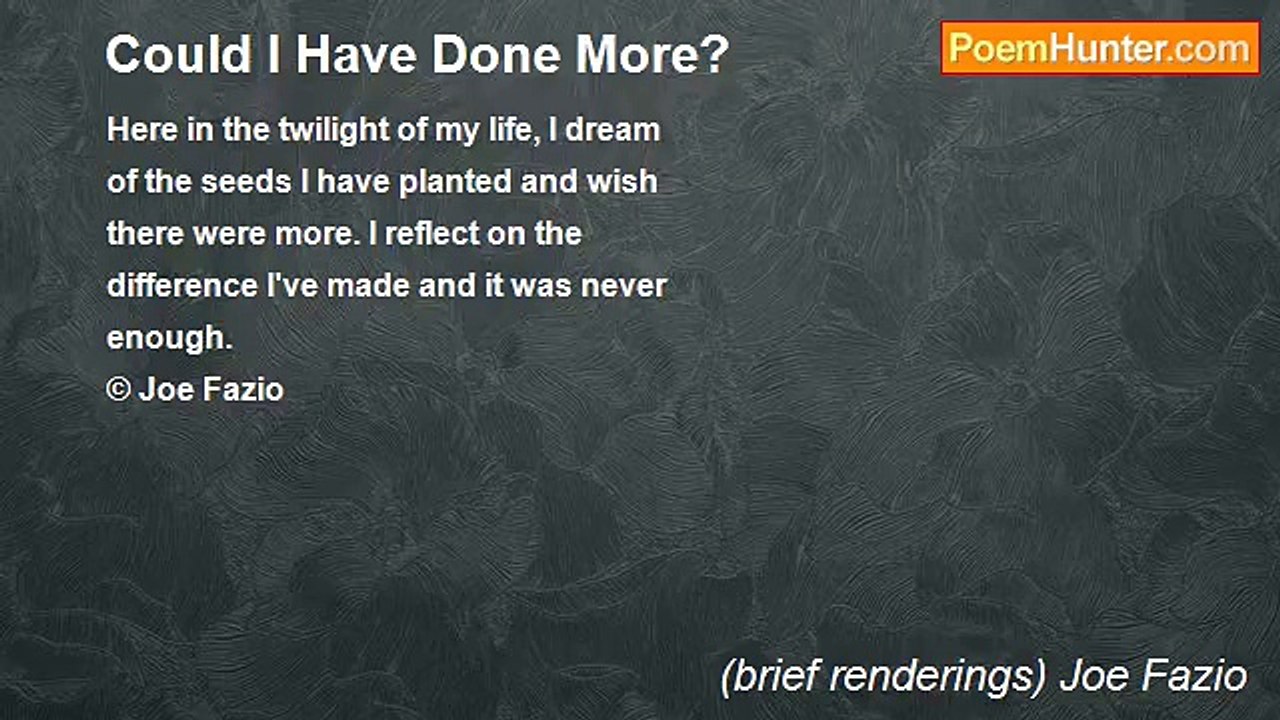 Could I Have Done More?

PoemHunter.com

Here in the twilight of my life, I dream of the seeds I have planted and wish there were more. I reflect on the difference I've made and it was never enough.
© Joe Fazio

(brief renderings) Joe Fazio